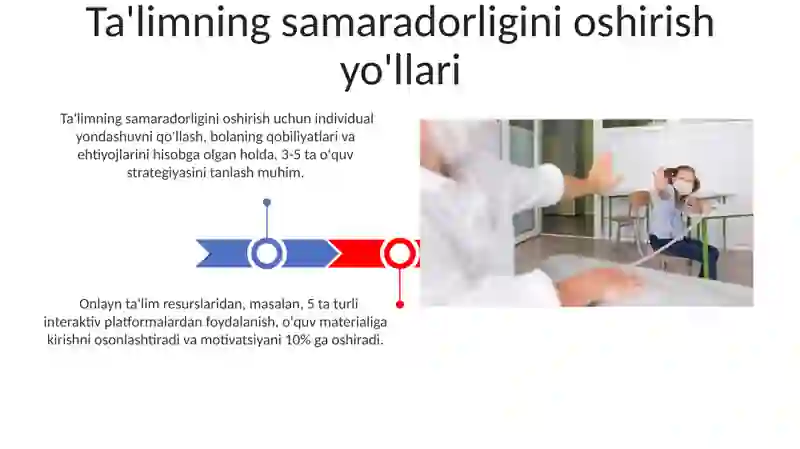 Ta'limning samaradorligini oshirish yo'llari

Ta'limning samaradorligini oshirish uchun individual yondashuvni qo'llash, bolaning qobiliyatlari va ehtiyojlarini hisobga olgan holda, 3-5 ta o'quv strategiyasini tanlash muhim.

Onlayn ta'lim resurslaridan, masalan, 5 ta turli interaktiv platformalardan foydalanish, o'quv materialiga kirishni osonlashtiradi va motivatsiyani 10% ga oshiradi.